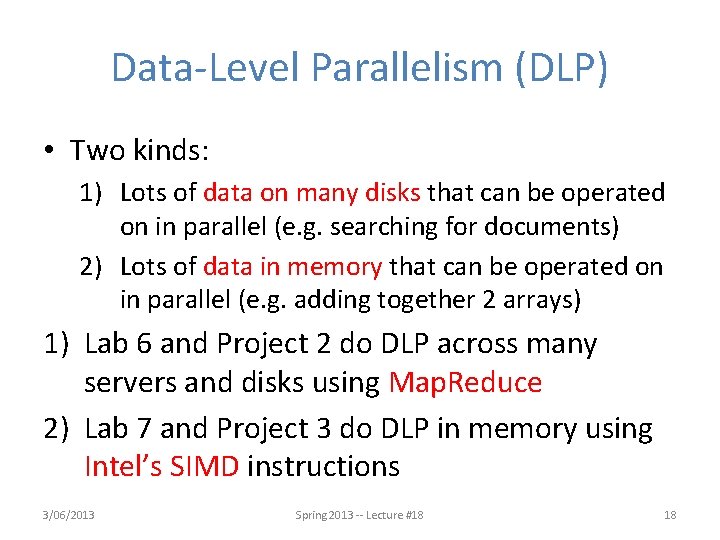 Data-Level Parallelism (DLP)

• Two kinds:
1) Lots of data on many disks that can be operated on in parallel (e.g. searching for documents)
2) Lots of data in memory that can be operated on in parallel (e.g. adding together 2 arrays)

1) Lab 6 and Project 2 do DLP across many servers and disks using MapReduce
2) Lab 7 and Project 3 do DLP in memory using Intel's SIMD instructions

3/06/2013 Spring 2013 -- Lecture #18 18